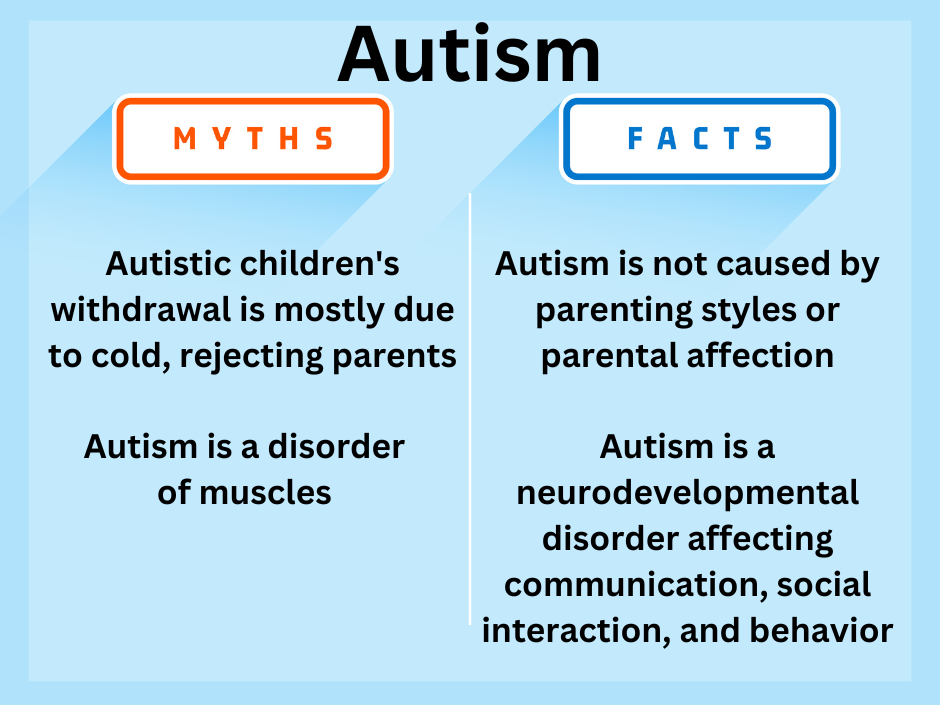 Autism

MYTHS

Autistic children's withdrawal is mostly due to cold, rejecting parents

Autism is a disorder of muscles

FACTS

Autism is not caused by parenting styles or parental affection

Autism is a neurodevelopmental disorder affecting communication, social interaction, and behavior